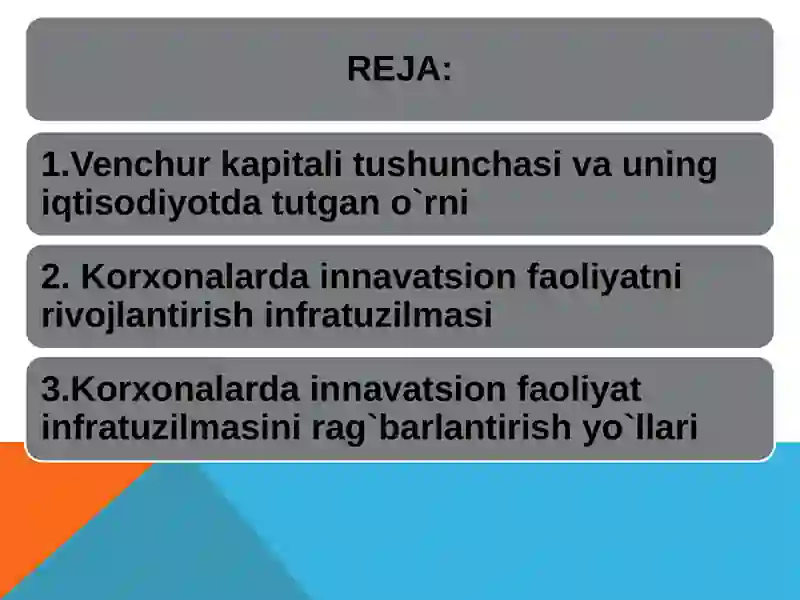 REJA:

1.Venchur kapitali tushunchasi va uning iqtisodiyotda tutgan o`rni

2. Korxonalarda innavatsion faoliyatni rivojlantirish infratuzilmasi

3.Korxonalarda innavatsion faoliyat infratuzilmasini rag`barlantirish yo`llari